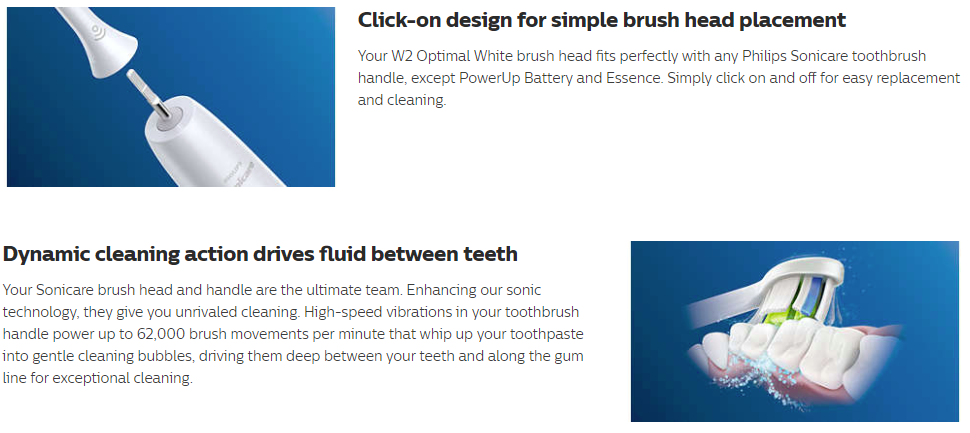 PHILIPS
sonicare

Click-on design for simple brush head placement

Your W2 Optimal White brush head fits perfectly with any Philips Sonicare toothbrush handle, except PowerUp Battery and Essence. Simply click on and off for easy replacement and cleaning.

Dynamic cleaning action drives fluid between teeth

Your Sonicare brush head and handle are the ultimate team. Enhancing our sonic technology, they give you unrivaled cleaning. High-speed vibrations in your toothbrush handle power up to 62,000 brush movements per minute that whip up your toothpaste into gentle cleaning bubbles, driving them deep between your teeth and along the gum line for exceptional cleaning.